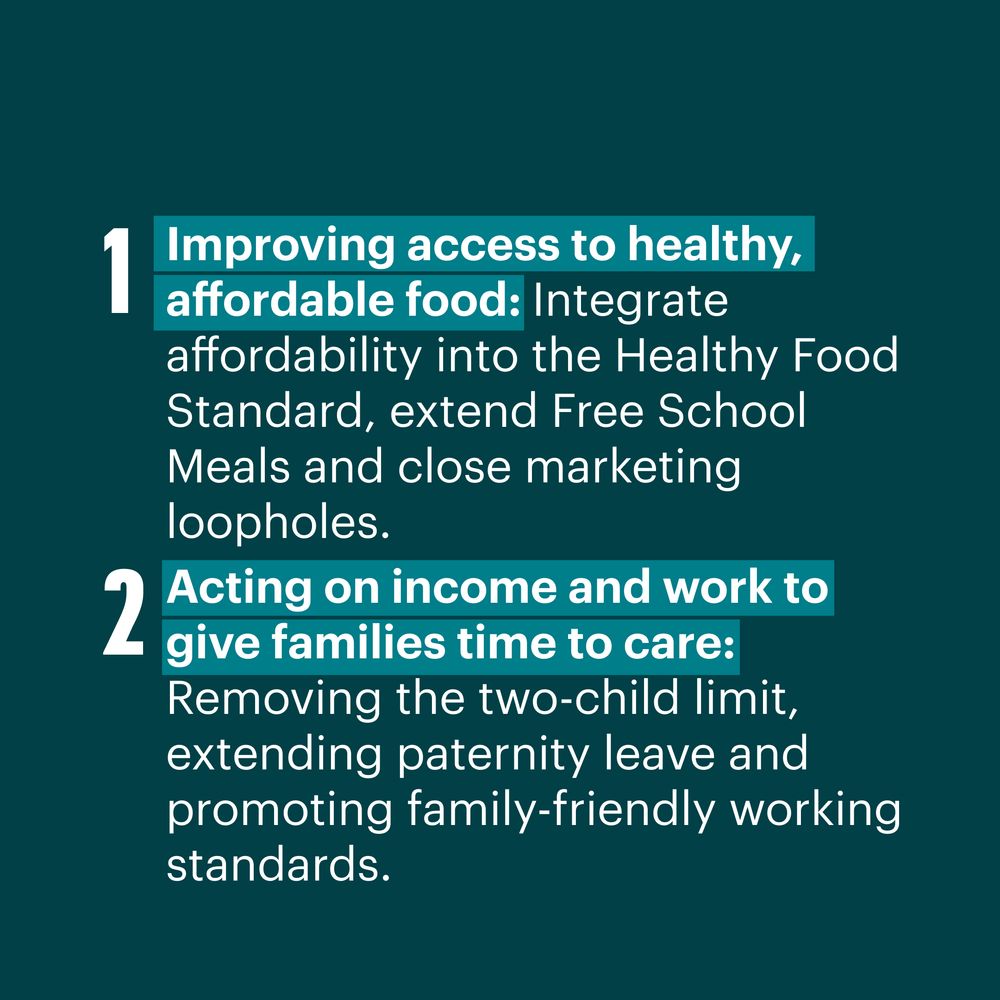 1 Improving access to healthy, affordable food: Integrate affordability into the Healthy Food Standard, extend Free School Meals and close marketing loopholes.

2 Acting on income and work to give families time to care: Removing the two-child limit, extending paternity leave and promoting family-friendly working standards.